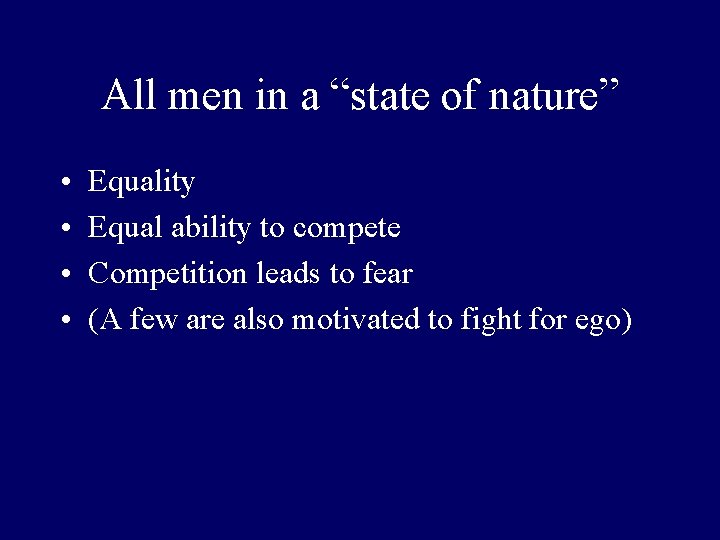 All men in a “state of nature”

• Equality
• Equal ability to compete
• Competition leads to fear
• (A few are also motivated to fight for ego)